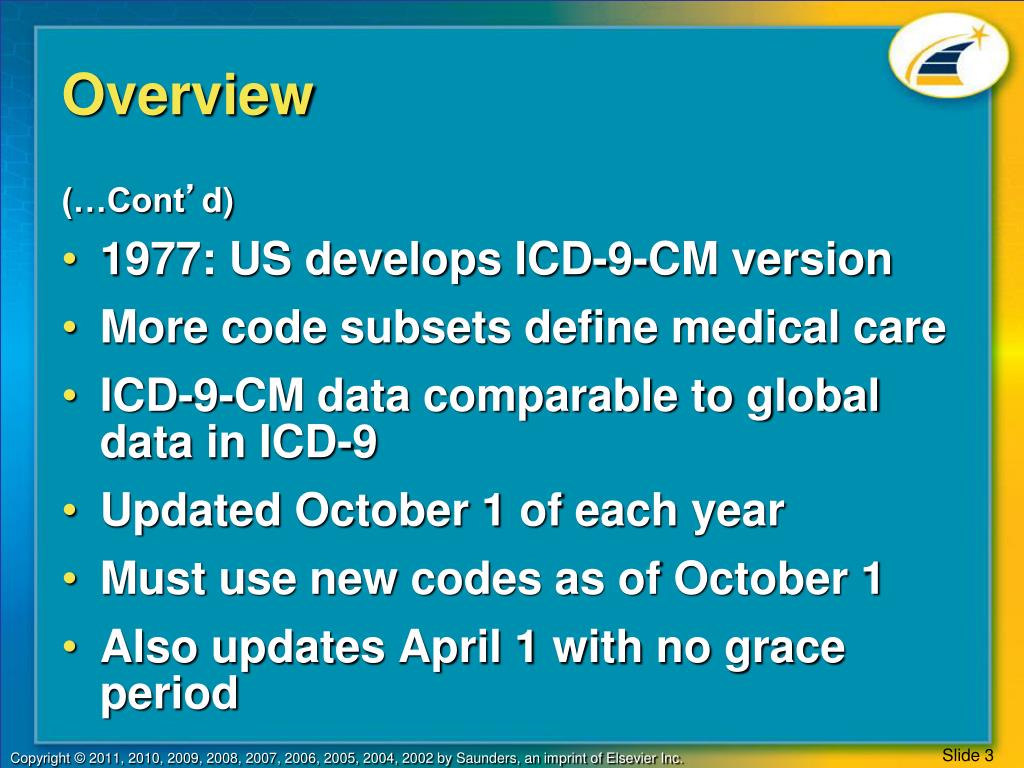 Overview

(…Cont’ d)

• 1977: US develops ICD-9-CM version
• More code subsets define medical care
• ICD-9-CM data comparable to global data in ICD-9
• Updated October 1 of each year
• Must use new codes as of October 1
• Also updates April 1 with no grace period

Copyright © 2011, 2010, 2009, 2008, 2007, 2006, 2005, 2004, 2002 by Saunders, an imprint of Elsevier Inc.

Slide 3